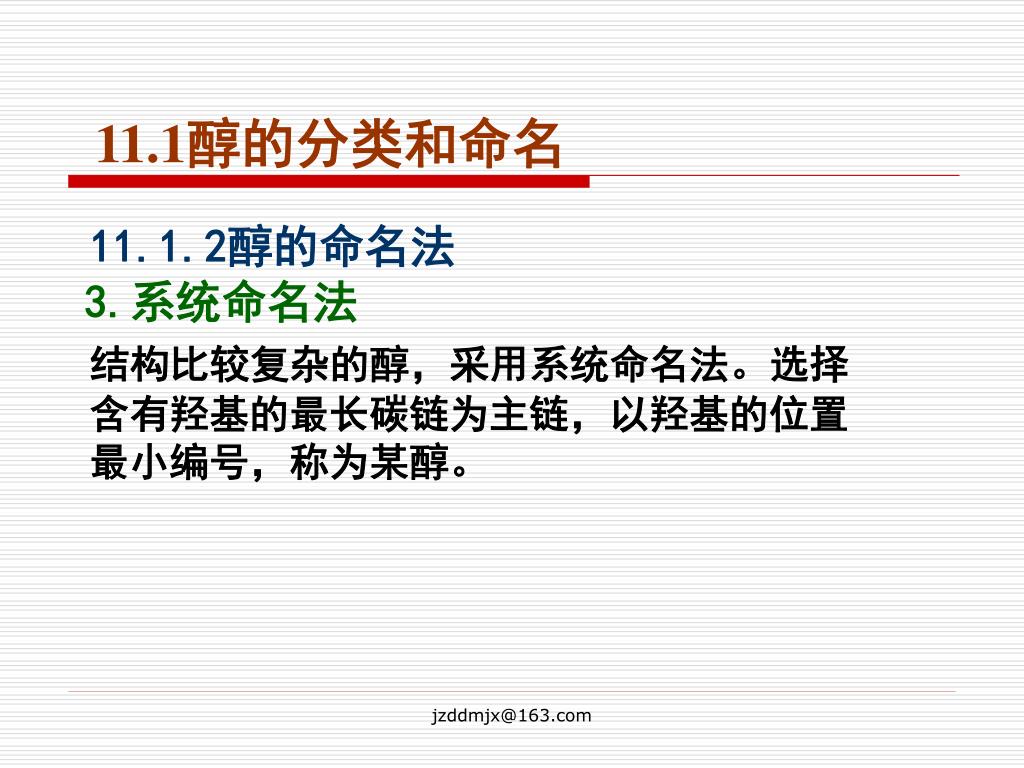 11.1醇的分类和命名

11.1.2醇的命名法

3.系统命名法

结构比较复杂的醇，采用系统命名法。选择含有羟基的最长碳链为主链，以羟基的位置最小编号，称为某醇。

jzddmjx@163.com